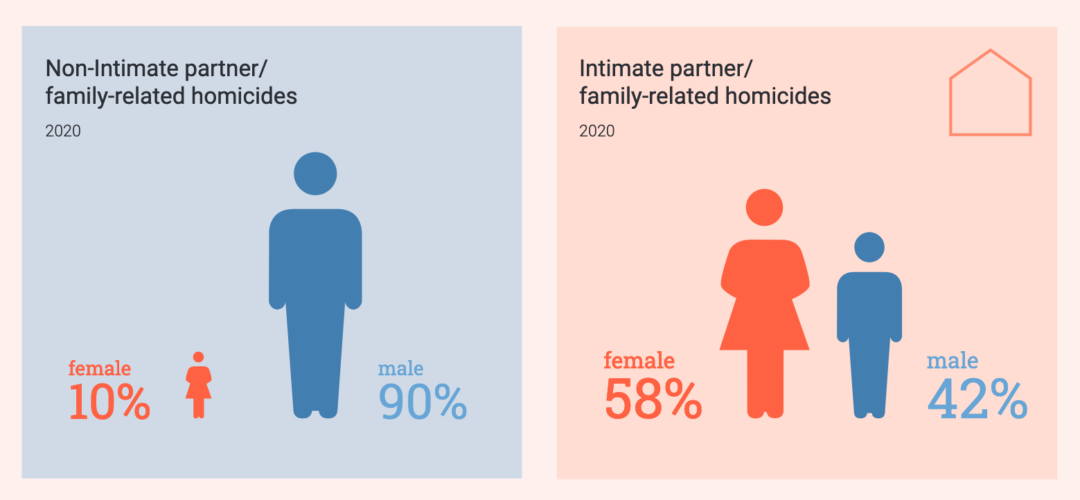 Non-Intimate partner/
family-related homicides

2020

female
10%

male
90%

Intimate partner/
family-related homicides

2020

female
58%

male
42%